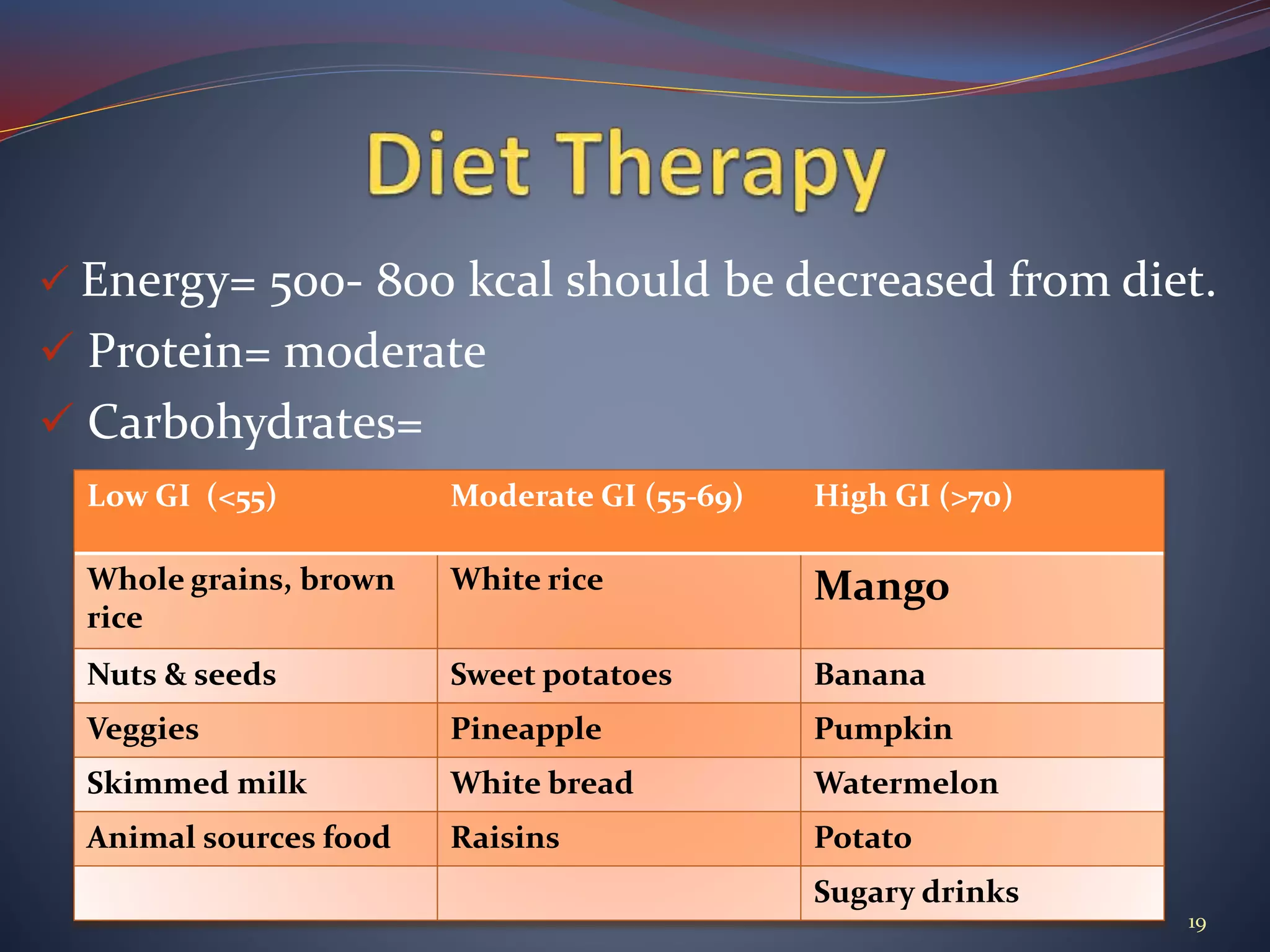 Diet Therapy

✓ Energy= 500- 800 kcal should be decreased from diet.
✓ Protein= moderate
✓ Carbohydrates=

| Low GI (<55) | Moderate GI (55-69) | High GI (>70) |
|---|---|---|
| Whole grains, brown rice | White rice | Mango |
| Nuts & seeds | Sweet potatoes | Banana |
| Veggies | Pineapple | Pumpkin |
| Skimmed milk | White bread | Watermelon |
| Animal sources food | Raisins | Potato |
| | | Sugary drinks |

19